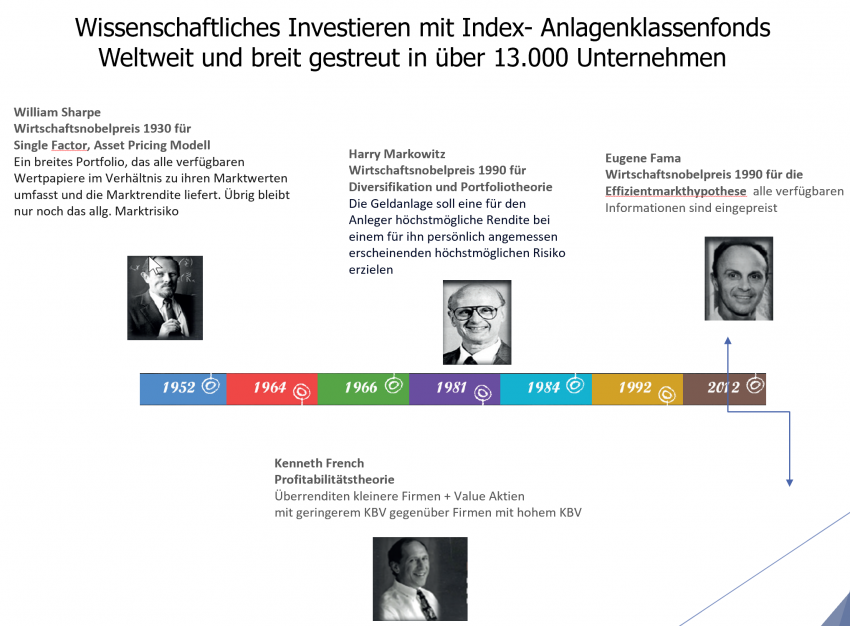 Wissenschaftliches Investieren mit Index- Anlagenklassenfonds
Weltweit und breit gestreut in über 13.000 Unternehmen

William Sharpe
Wirtschaftsnobelpreis 1930 für
Single Factor, Asset Pricing Modell
Ein breites Portfolio, das alle verfügbaren Wertpapiere im Verhältnis zu ihren Marktwerten umfasst und die Marktrendite liefert. Übrig bleibt nur noch das allg. Marktrisiko

Harry Markowitz
Wirtschaftsnobelpreis 1990 für
Diversifikation und Portfoliotheorie
Die Geldanlage soll eine für den Anleger höchstmögliche Rendite bei einem für ihn persönlich angemessen erscheinenden höchstmöglichen Risiko erzielen

Eugene Fama
Wirtschaftsnobelpreis 1990 für die
Effizientmarkthypothese alle verfügbaren Informationen sind eingepreist

1952 1964 1966 1981 1984 1992 2012

Kenneth French
Profitabilitätstheorie
Überrenditen kleinere Firmen + Value Aktien
mit geringerem KBV gegenüber Firmen mit hohem KBV